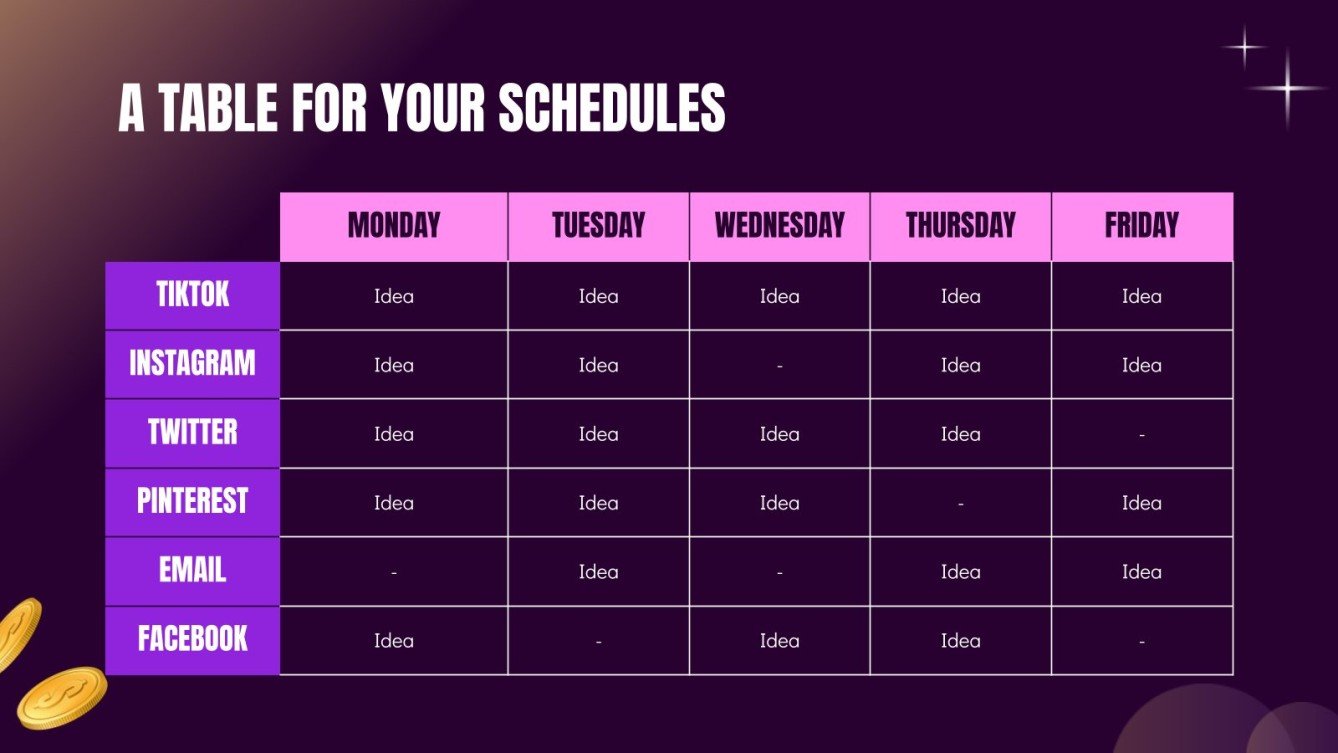 A TABLE FOR YOUR SCHEDULES

| | MONDAY | TUESDAY | WEDNESDAY | THURSDAY | FRIDAY |
|---|---|---|---|---|---|
| TIKTOK | Idea | Idea | Idea | Idea | Idea |
| INSTAGRAM | Idea | Idea | - | Idea | Idea |
| TWITTER | Idea | Idea | Idea | Idea | - |
| PINTEREST | Idea | Idea | Idea | - | Idea |
| EMAIL | - | Idea | - | Idea | Idea |
| FACEBOOK | Idea | - | Idea | Idea | - |